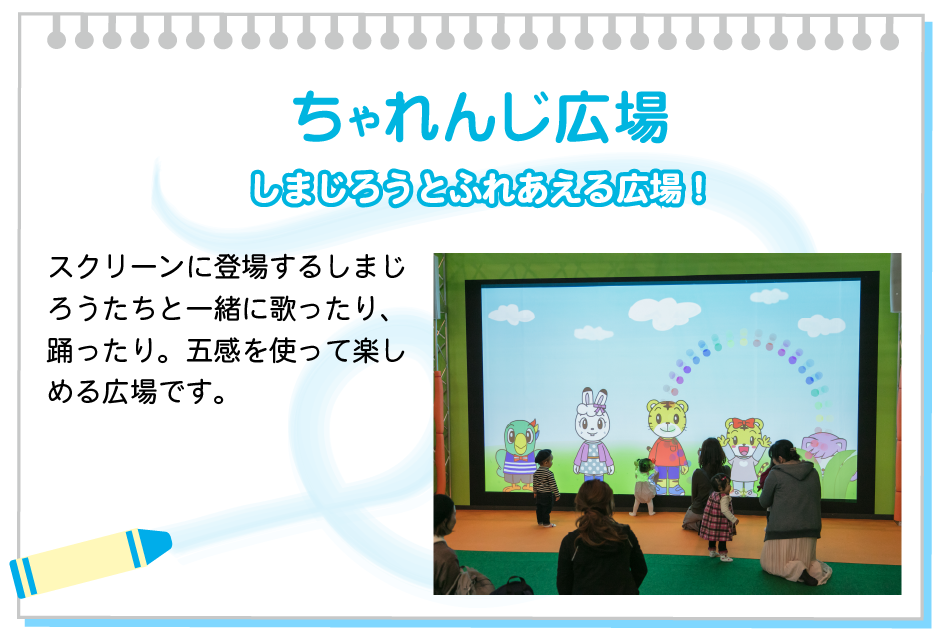 ちゃれんじ広場

しまじろうとふれあえる広場！

スクリーンに登場するしまじろうたちと一緒に歌ったり、踊ったり。五感を使って楽しめる広場です。